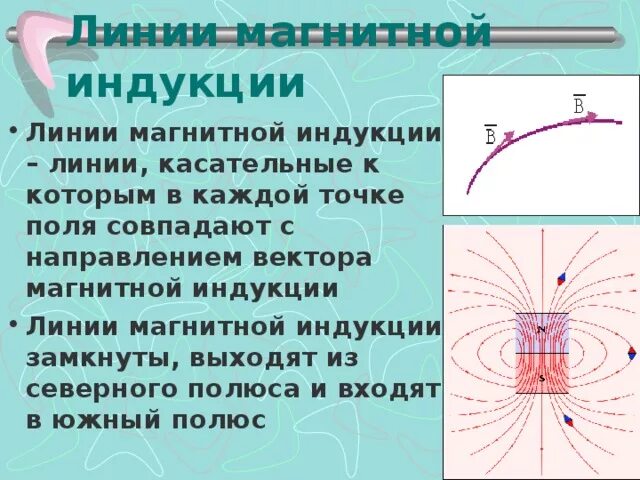 Линии магнитной индукции

• Линии магнитной индукции – линии, касательные к которым в каждой точке поля совпадают с направлением вектора магнитной индукции

• Линии магнитной индукции замкнуты, выходят из северного полюса и входят в южный полюс

$\overline{B}$

$\overline{B}$

N

S